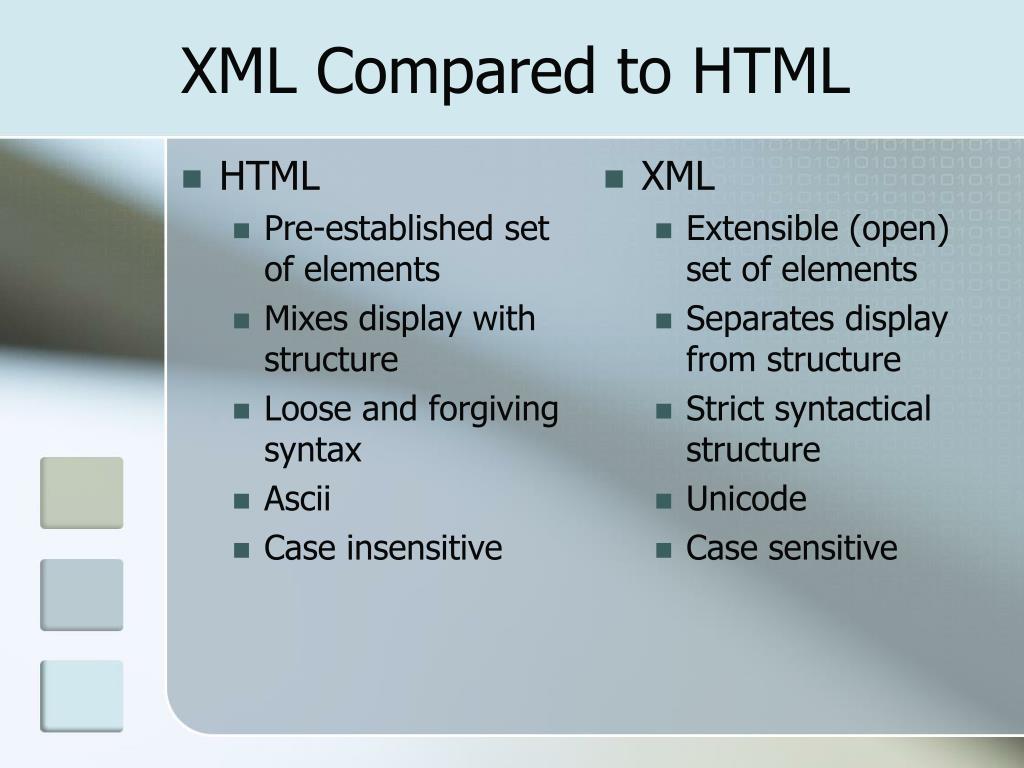 XML Compared to HTML

- HTML
  - Pre-established set of elements
  - Mixes display with structure
  - Loose and forgiving syntax
  - Ascii
  - Case insensitive

- XML
  - Extensible (open) set of elements
  - Separates display from structure
  - Strict syntactical structure
  - Unicode
  - Case sensitive